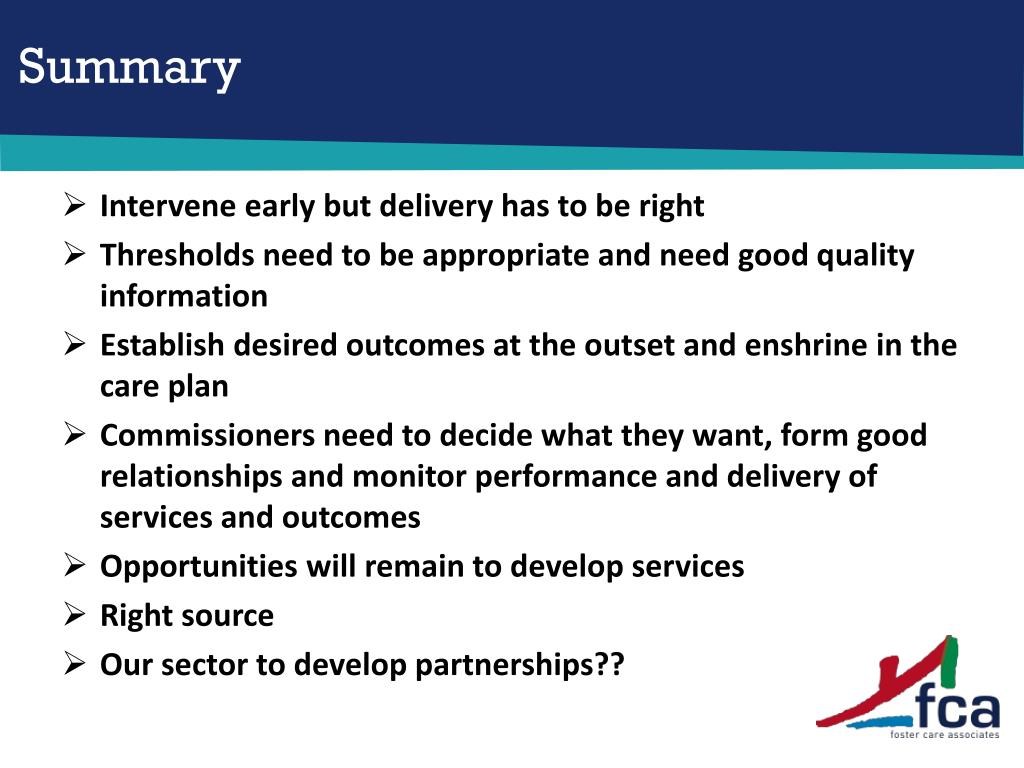 Summary

➢ Intervene early but delivery has to be right

➢ Thresholds need to be appropriate and need good quality information

➢ Establish desired outcomes at the outset and enshrine in the care plan

➢ Commissioners need to decide what they want, form good relationships and monitor performance and delivery of services and outcomes

➢ Opportunities will remain to develop services

➢ Right source

➢ Our sector to develop partnerships??

fca
foster care associates